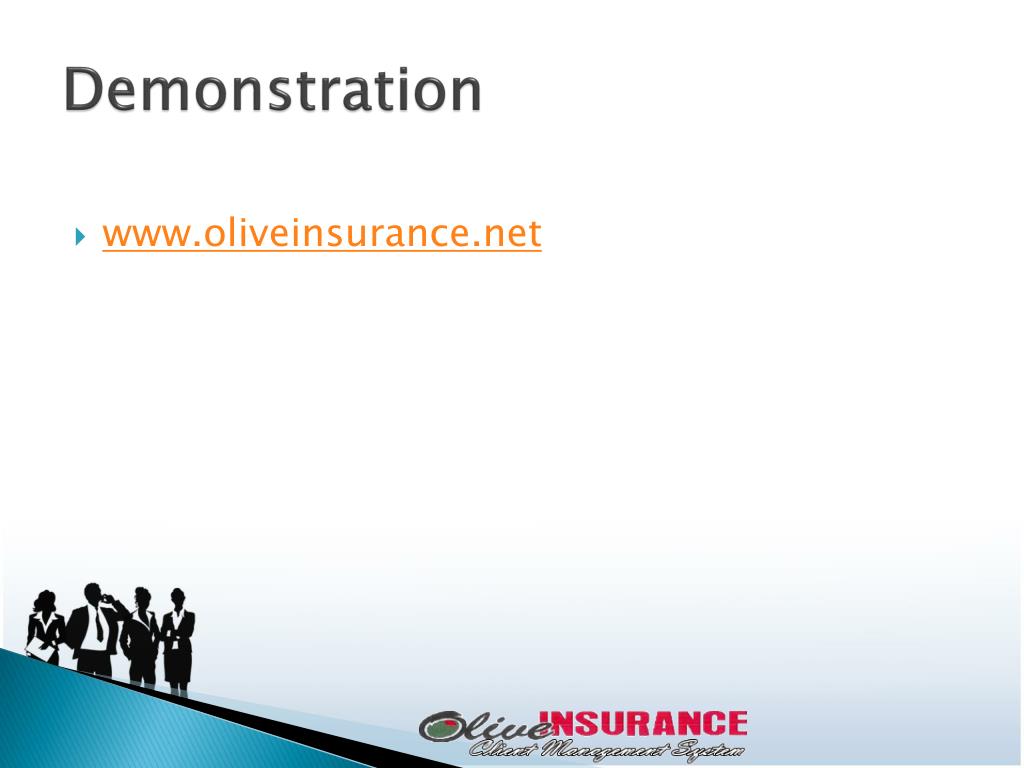 Demonstration

www.oliveinsurance.net

Olive INSURANCE
Client Management System